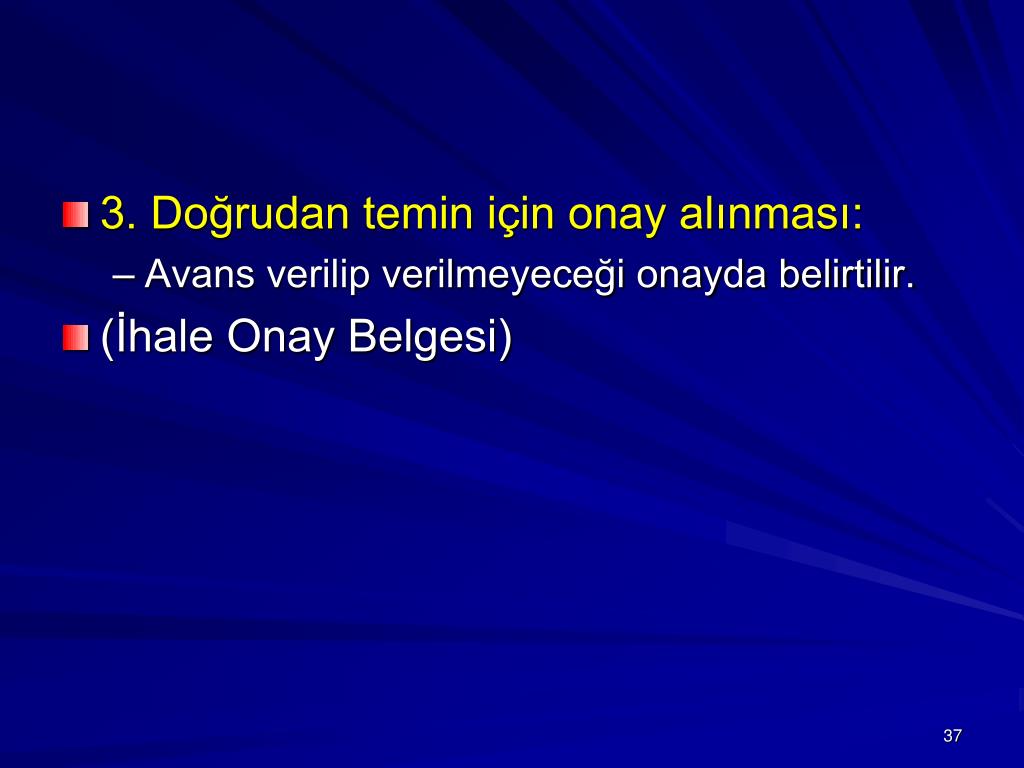 3. Doğrudan temin için onay alınması:

– Avans verilip verilmeyeceği onayda belirtilir.

(İhale Onay Belgesi)

37